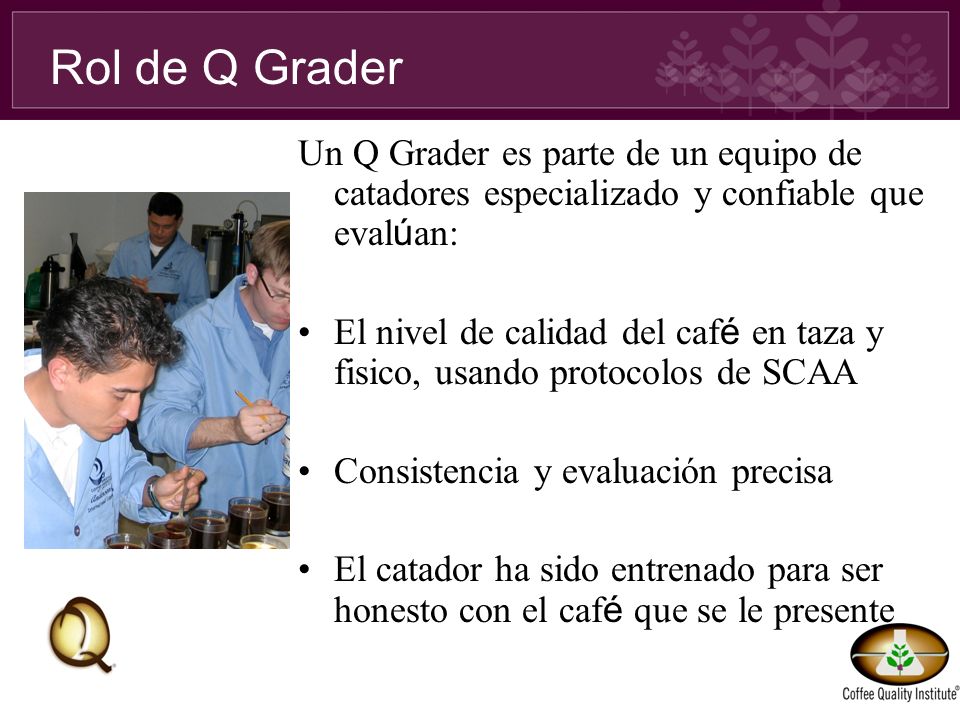 Rol de Q Grader

Un Q Grader es parte de un equipo de catadores especializado y confiable que evalúan:

• El nivel de calidad del café en taza y fisico, usando protocolos de SCAA

• Consistencia y evaluación precisa

• El catador ha sido entrenado para ser honesto con el café que se le presente

Q

Coffee Quality Institute®